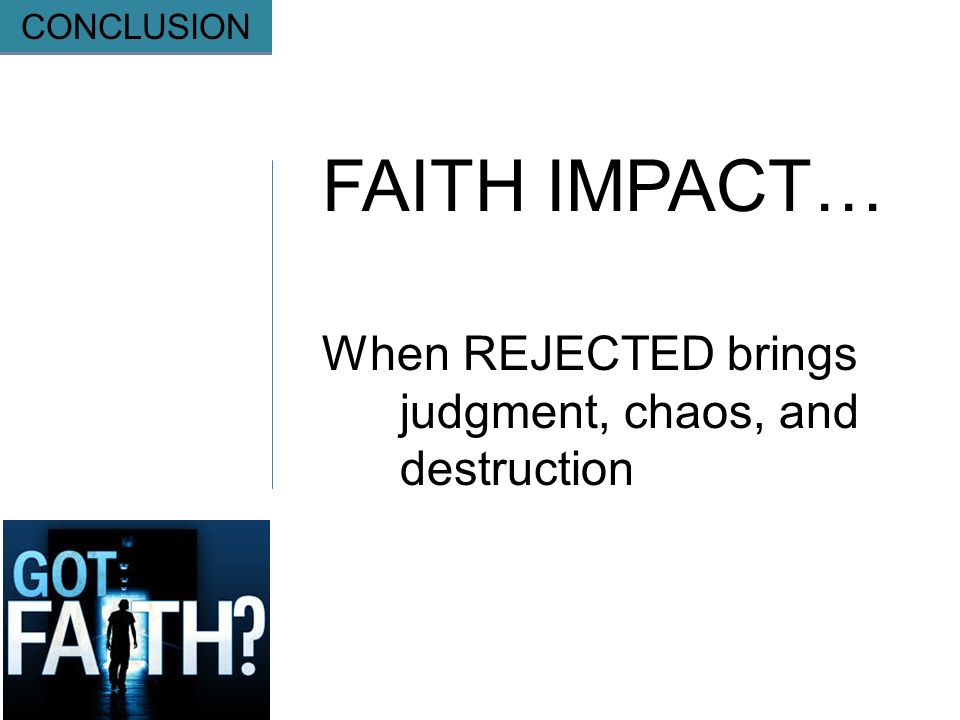 CONCLUSION

FAITH IMPACT…

When REJECTED brings judgment, chaos, and destruction

GOT FAITH?